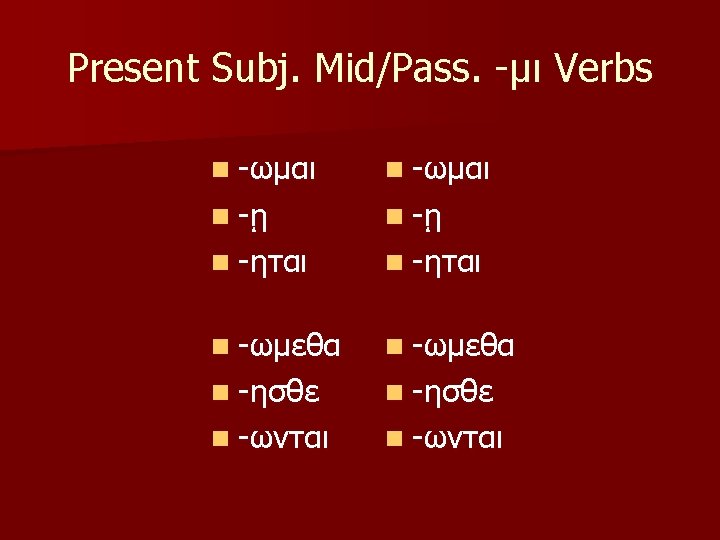 Present Subj. Mid/Pass. -μι Verbs

-ωμαι
-ῃ
-ηται

-ωμεθα
-ησθε
-ωνται

-ωμαι
-ῃ
-ηται

-ωμεθα
-ησθε
-ωνται